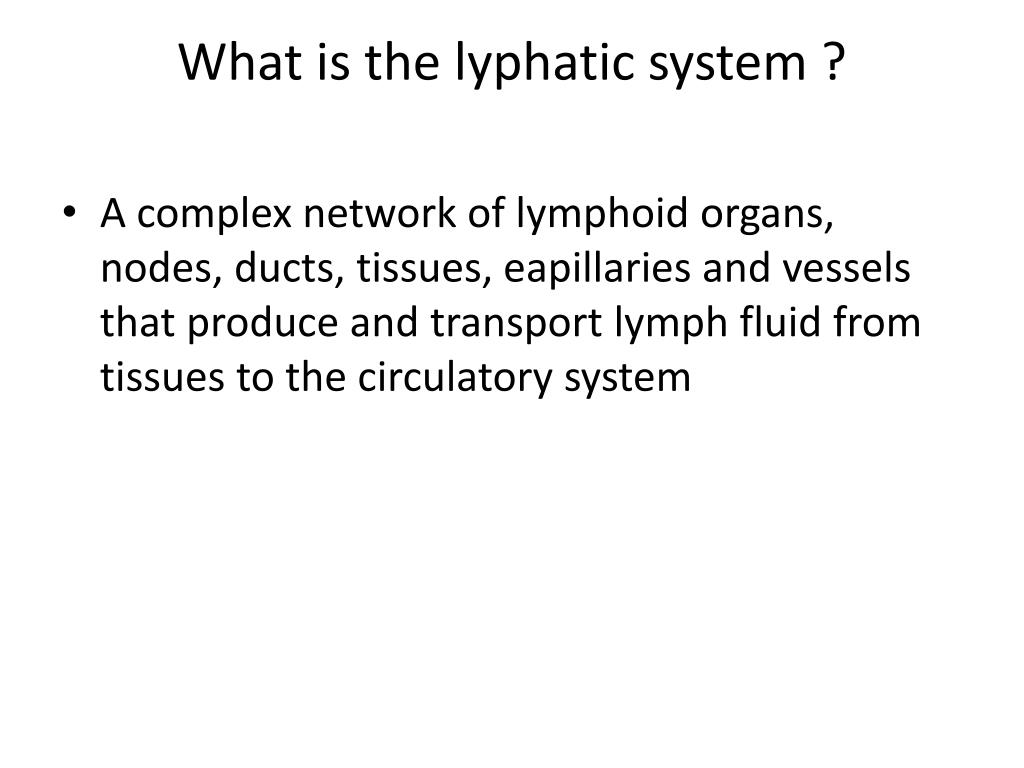 What is the lyphatic system ?

• A complex network of lymphoid organs, nodes, ducts, tissues, eapillaries and vessels that produce and transport lymph fluid from tissues to the circulatory system